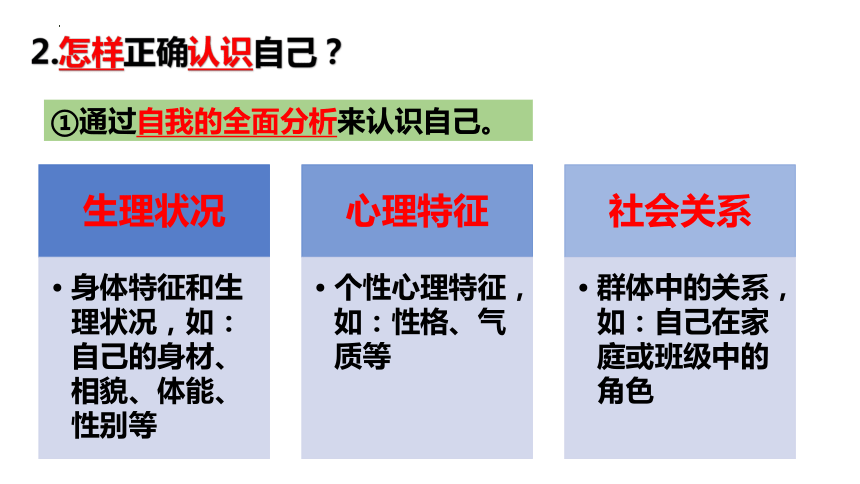 2.怎样正确认识自己？

①通过自我的全面分析来认识自己。

生理状况

• 身体特征和生理状况，如：自己的身材、相貌、体能、性别等

心理特征

• 个性心理特征，如：性格、气质等

社会关系

• 群体中的关系，如：自己在家庭或班级中的角色